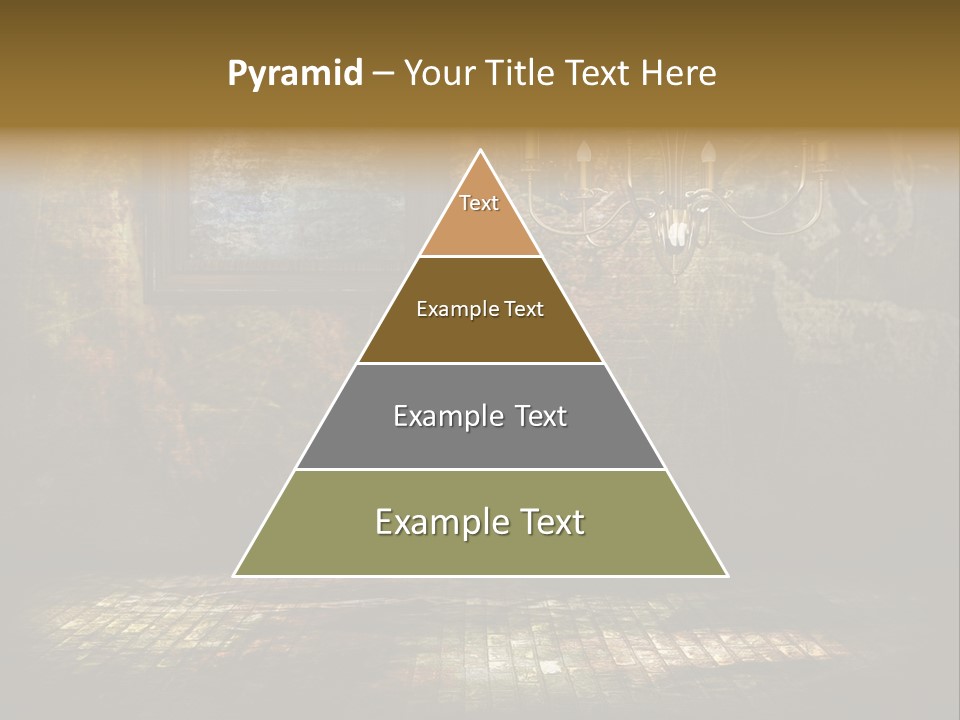 Pyramid – Your Title Text Here

Text

Example Text

Example Text

Example Text